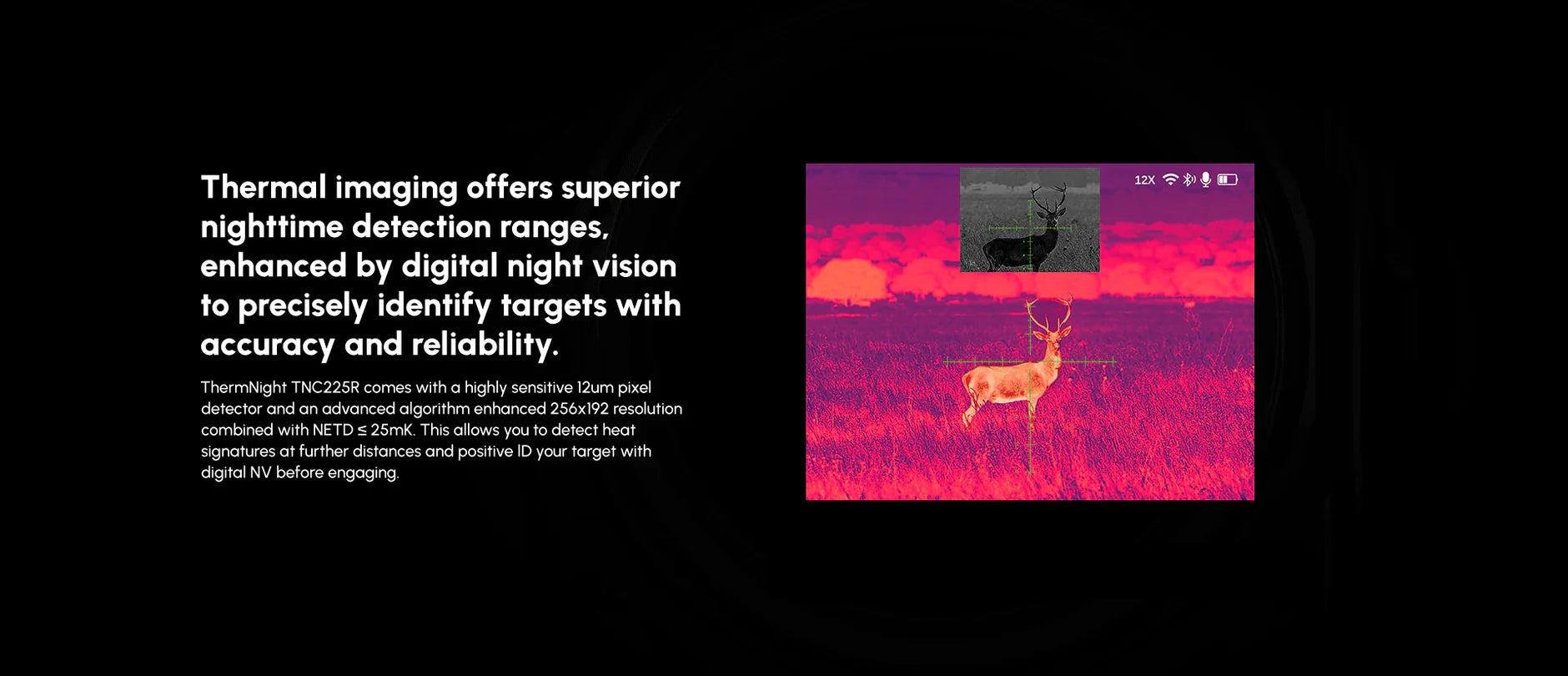 Thermal imaging offers superior nighttime detection ranges, enhanced by digital night vision to precisely identify targets with accuracy and reliability.

ThermNight TNC225R comes with a highly sensitive 12um pixel detector and an advanced algorithm enhanced 256x192 resolution combined with NETD ≤ 25mK. This allows you to detect heat signatures at further distances and positive ID your target with digital NV before engaging.

12X